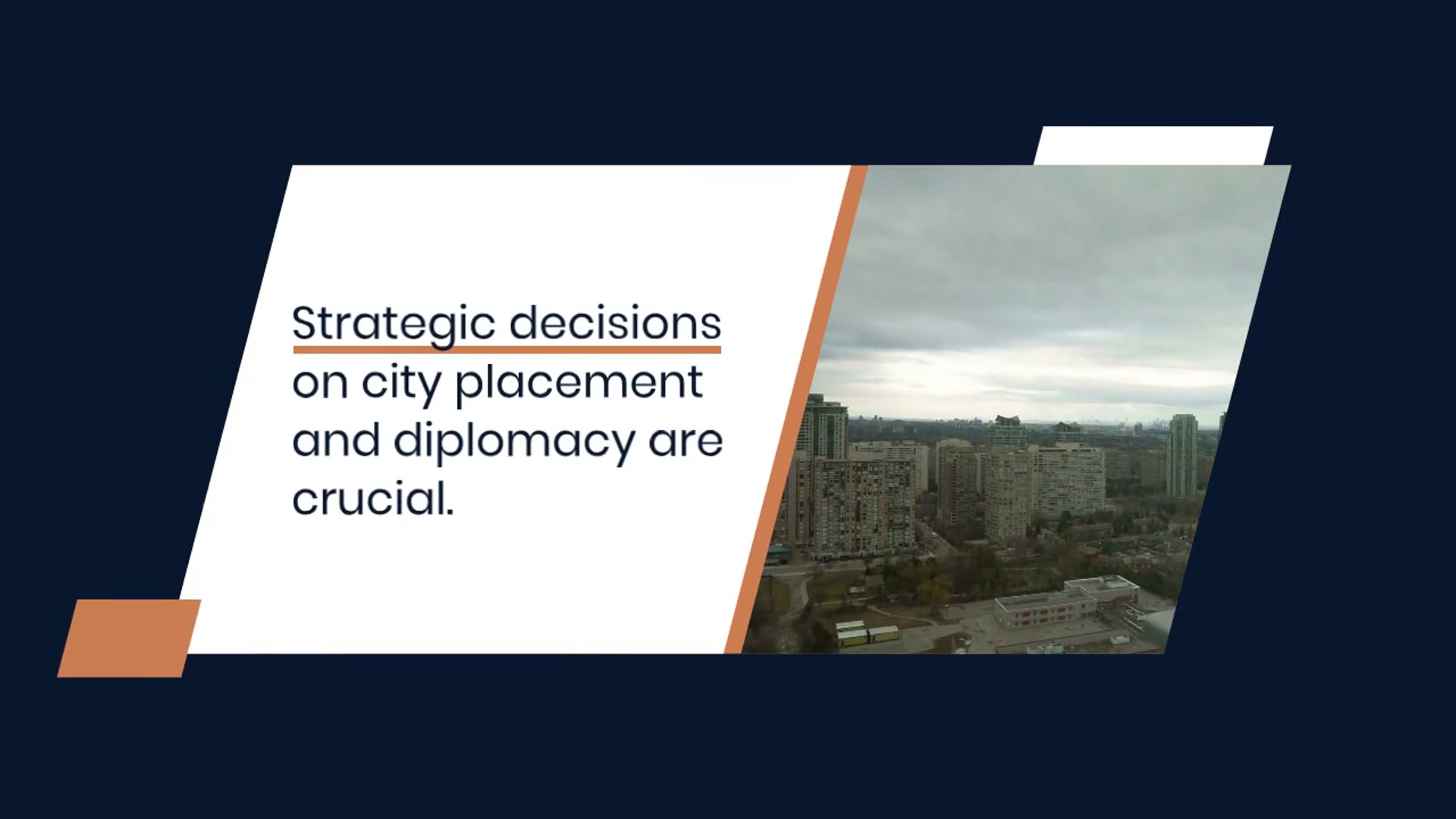 Strategic decisions on city placement and diplomacy are crucial.